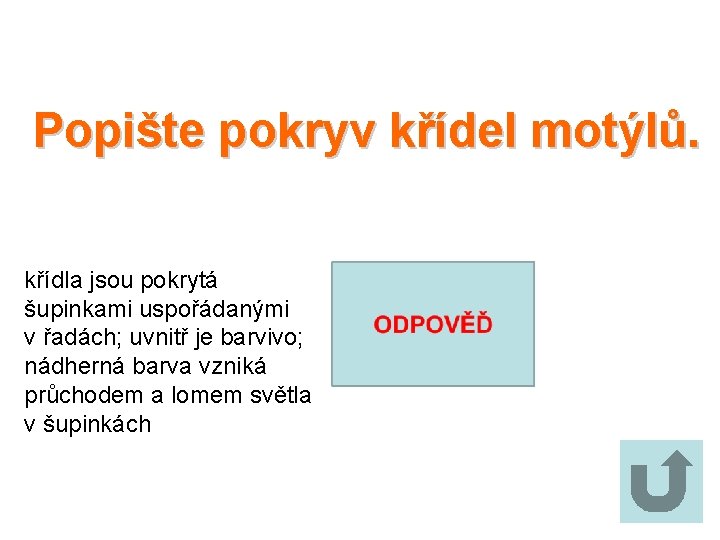 Popište pokryv křídel motýlů.

křídla jsou pokrytá šupinkami uspořádanými v řadách; uvnitř je barvivo; nádherná barva vzniká průchodem a lomem světla v šupinkách

ODPOVĚĎ